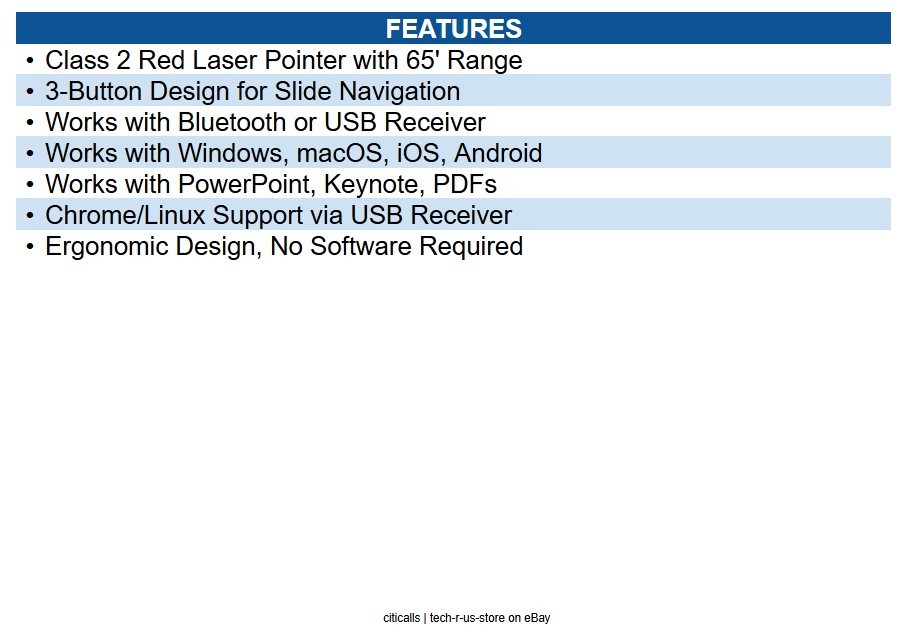 FEATURES

• Class 2 Red Laser Pointer with 65' Range
• 3-Button Design for Slide Navigation
• Works with Bluetooth or USB Receiver
• Works with Windows, macOS, iOS, Android
• Works with PowerPoint, Keynote, PDFs
• Chrome/Linux Support via USB Receiver
• Ergonomic Design, No Software Required

citicalls | tech-r-us-store on eBay